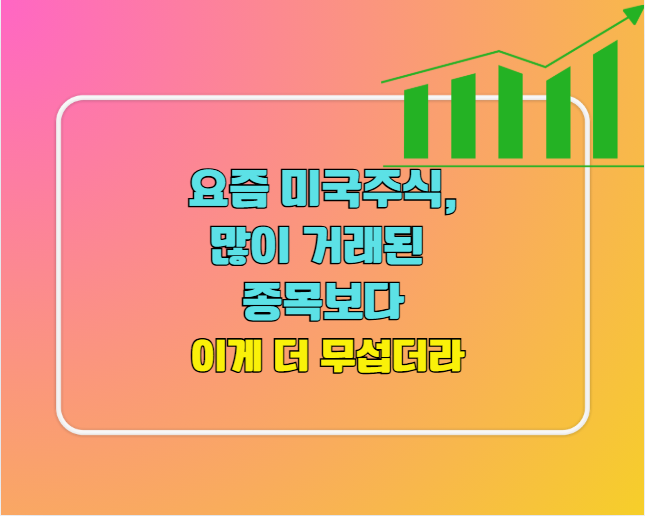 요즘 미국주식,
많이 거래된
종목보다
이게 더 무섭더라